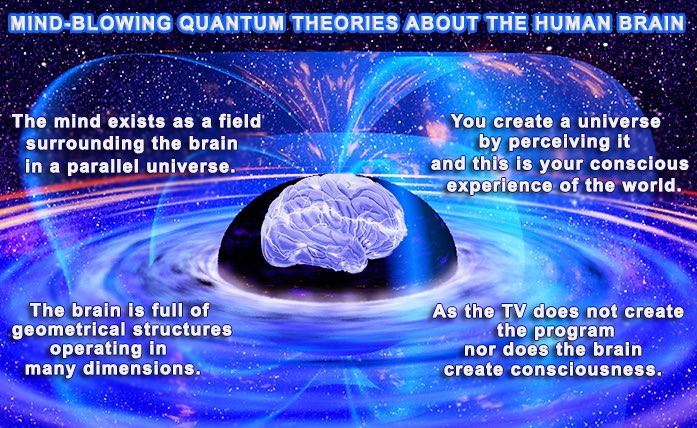 MIND-BLOWING QUANTUM THEORIES ABOUT THE HUMAN BRAIN

The mind exists as a field surrounding the brain in a parallel universe.

You create a universe by perceiving it and this is your conscious experience of the world.

The brain is full of geometrical structures operating in many dimensions.

As the TV does not create the program nor does the brain create consciousness.